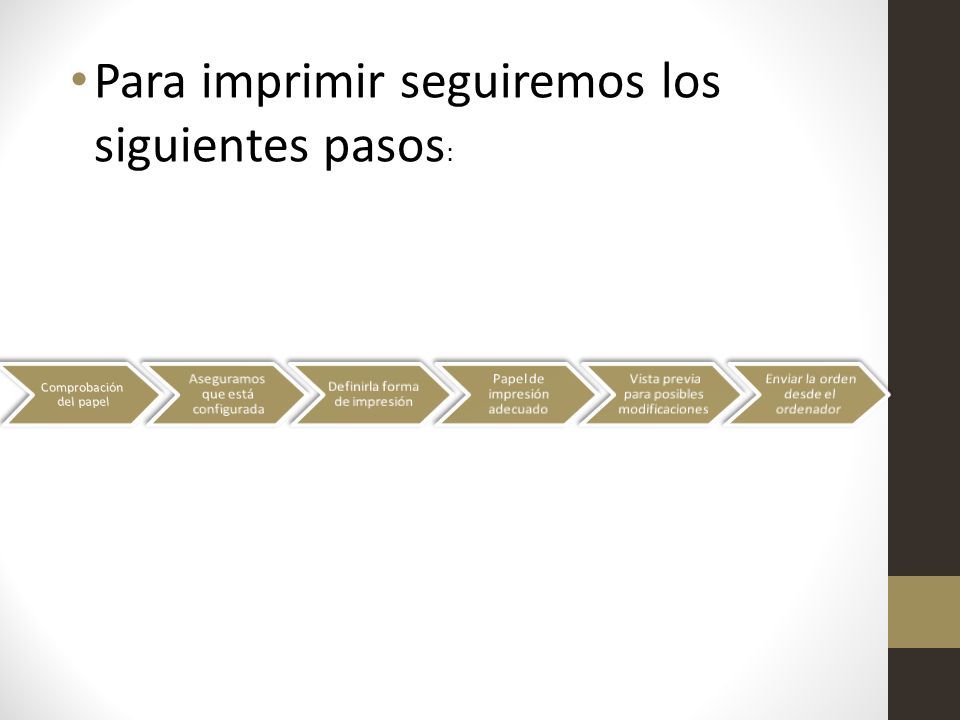 • Para imprimir seguiremos los siguientes pasos:

Comprobación del papel

Aseguramos que está configurada

Definirla forma de impresión

Papel de impresión adecuado

Vista previa para posibles modificaciones

Enviar la orden desde el ordenador